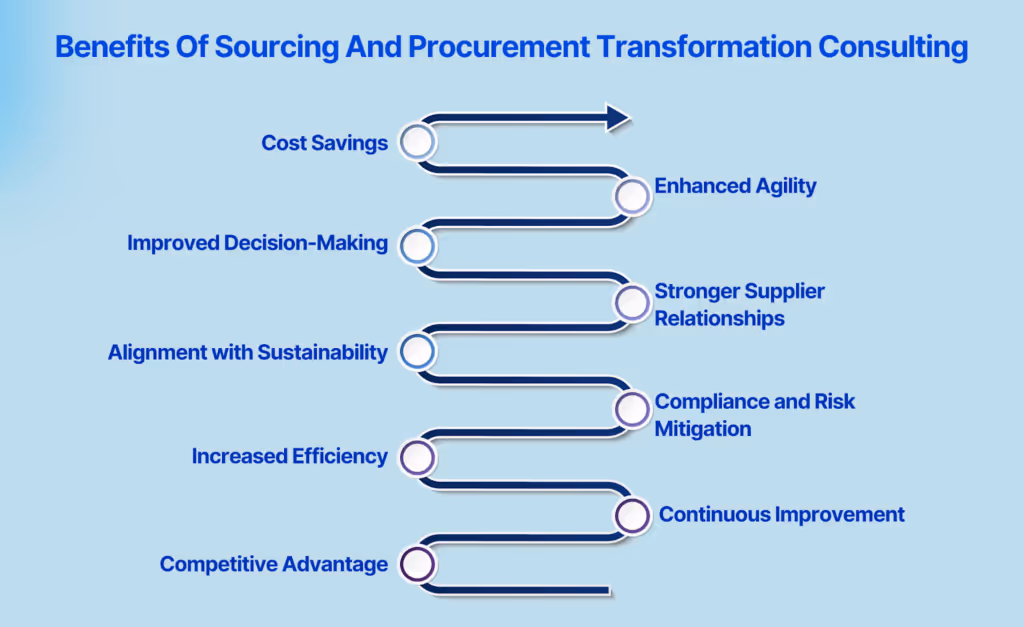 Benefits Of Sourcing And Procurement Transformation Consulting

Cost Savings

Enhanced Agility

Improved Decision-Making

Stronger Supplier Relationships

Alignment with Sustainability

Compliance and Risk Mitigation

Increased Efficiency

Continuous Improvement

Competitive Advantage